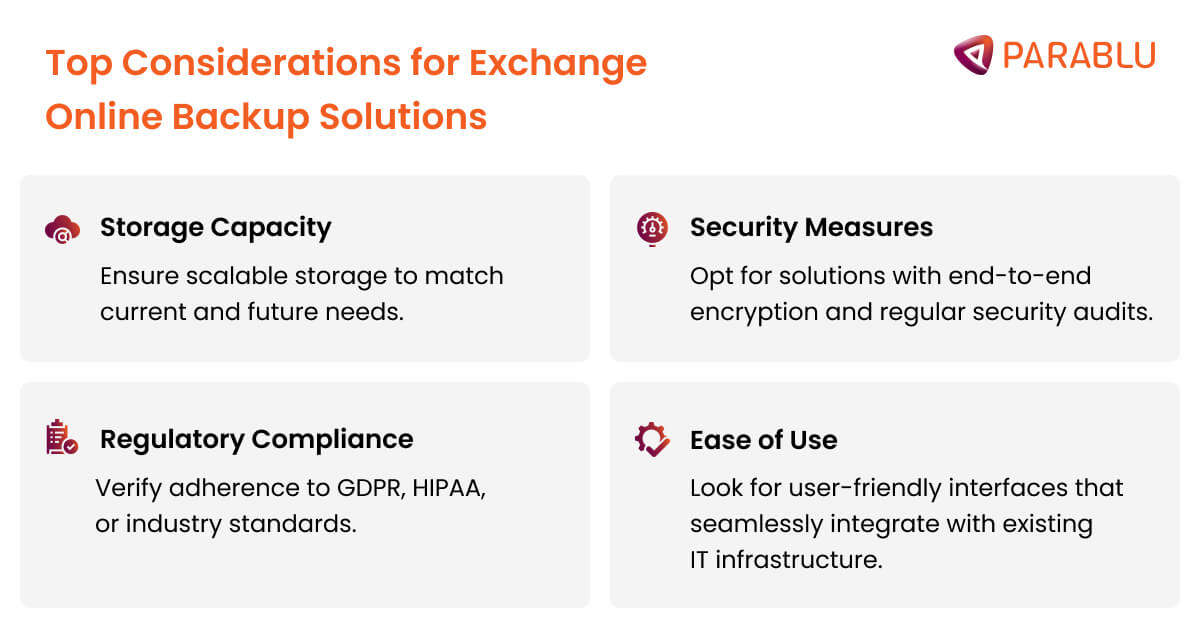 Top Considerations for Exchange Online Backup Solutions

PARABLU

Storage Capacity

Ensure scalable storage to match current and future needs.

Security Measures

Opt for solutions with end-to-end encryption and regular security audits.

Regulatory Compliance

Verify adherence to GDPR, HIPAA, or industry standards.

Ease of Use

Look for user-friendly interfaces that seamlessly integrate with existing IT infrastructure.